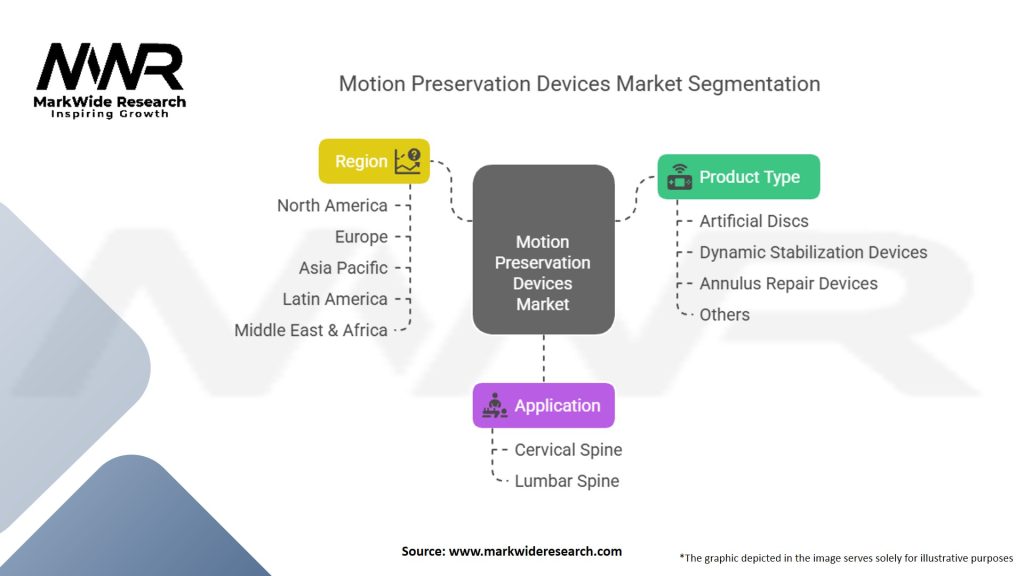 MWR
MarkWide Research
Inspiring Growth

Motion Preservation Devices Market Segmentation

Region
North America
Europe
Asia Pacific
Latin America
Middle East & Africa

Motion Preservation Devices Market

Product Type
Artificial Discs
Dynamic Stabilization Devices
Annulus Repair Devices
Others

Application
Cervical Spine
Lumbar Spine

Source: www.markwideresearch.com

*The graphic depicted in the image serves solely for illustrative purposes